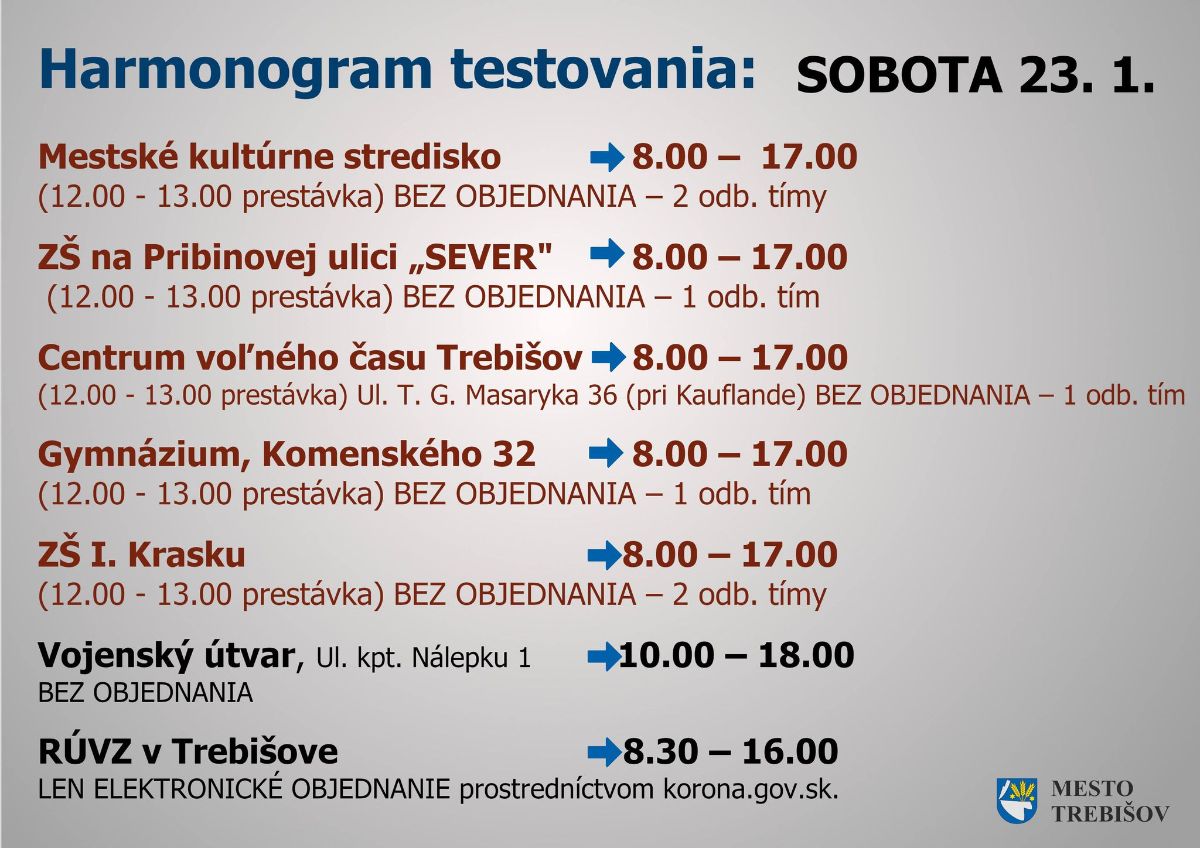 Harmonogram testovania: SOBOTA 23. 1.

Mestské kultúrne stredisko 8.00 – 17.00
(12.00 - 13.00 prestávka) BEZ OBJEDNANIA – 2 odb. tímy

ZŠ na Pribinovej ulici „SEVER" 8.00 – 17.00
(12.00 - 13.00 prestávka) BEZ OBJEDNANIA – 1 odb. tím

Centrum voľného času Trebišov 8.00 – 17.00
(12.00 - 13.00 prestávka) Ul. T. G. Masaryka 36 (pri Kauflande) BEZ OBJEDNANIA – 1 odb. tím

Gymnázium, Komenského 32 8.00 – 17.00
(12.00 - 13.00 prestávka) BEZ OBJEDNANIA – 1 odb. tím

ZŠ I. Krasku 8.00 – 17.00
(12.00 - 13.00 prestávka) BEZ OBJEDNANIA – 2 odb. tímy

Vojenský útvar, Ul. kpt. Nálepku 1 10.00 – 18.00
BEZ OBJEDNANIA

RÚVZ v Trebišove 8.30 – 16.00
LEN ELEKTRONICKÉ OBJEDNANIE prostredníctvom korona.gov.sk.

MESTO TREBIŠOV